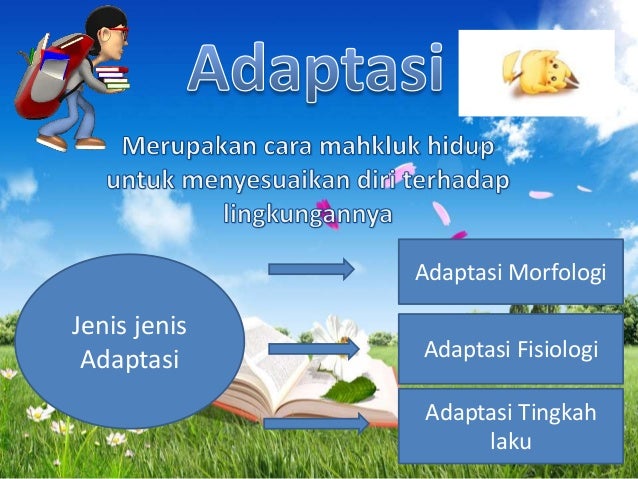 Adaptasi

Merupakan cara mahkluk hidup untuk menyesuaikan diri terhadap lingkungannya

Jenis jenis Adaptasi

Adaptasi Morfologi

Adaptasi Fisiologi

Adaptasi Tingkah laku